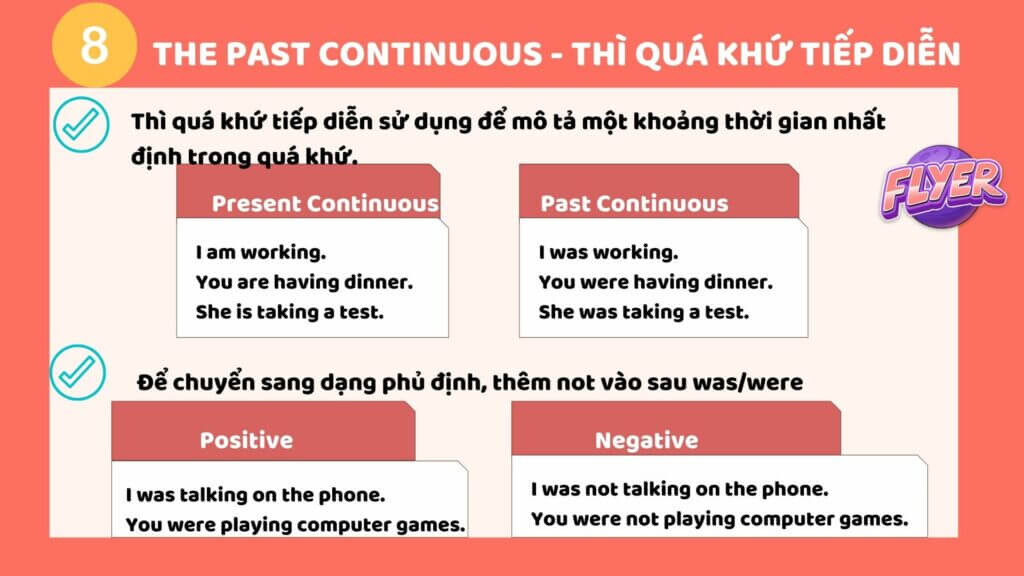 8 THE PAST CONTINUOUS - THÌ QUÁ KHỨ TIẾP DIỄN

Thì quá khứ tiếp diễn sử dụng để mô tả một khoảng thời gian nhất định trong quá khứ.

FLYER

Present Continuous

I am working.
You are having dinner.
She is taking a test.

Past Continuous

I was working.
You were having dinner.
She was taking a test.

Để chuyển sang dạng phủ định, thêm not vào sau was/were

Positive

I was talking on the phone.
You were playing computer games.

Negative

I was not talking on the phone.
You were not playing computer games.